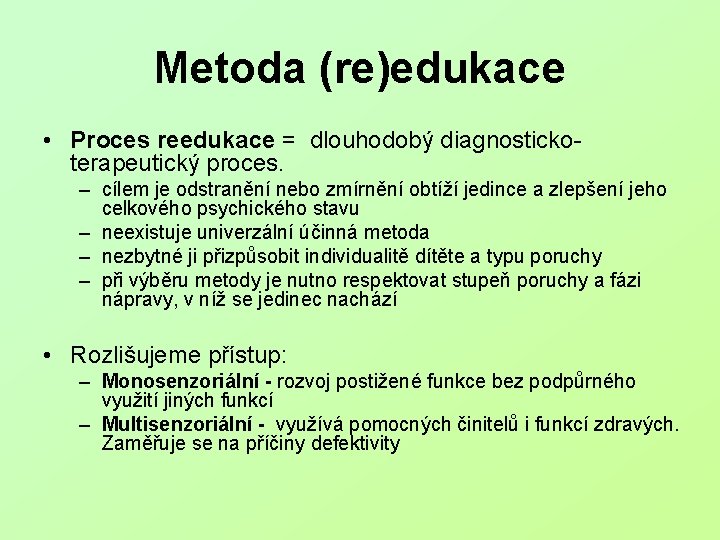 Metoda (re)edukace

• Proces reedukace = dlouhodobý diagnosticko-terapeutický proces.
– cílem je odstranění nebo zmírnění obtíží jedince a zlepšení jeho celkového psychického stavu
– neexistuje univerzální účinná metoda
– nezbytné ji přizpůsobit individualitě dítěte a typu poruchy
– při výběru metody je nutno respektovat stupeň poruchy a fázi nápravy, v níž se jedinec nachází

• Rozlišujeme přístup:
– Monosenzoriální - rozvoj postižené funkce bez podpůrného využití jiných funkcí
– Multisenzoriální - využívá pomocných činitelů i funkcí zdravých. Zaměřuje se na příčiny defektivity